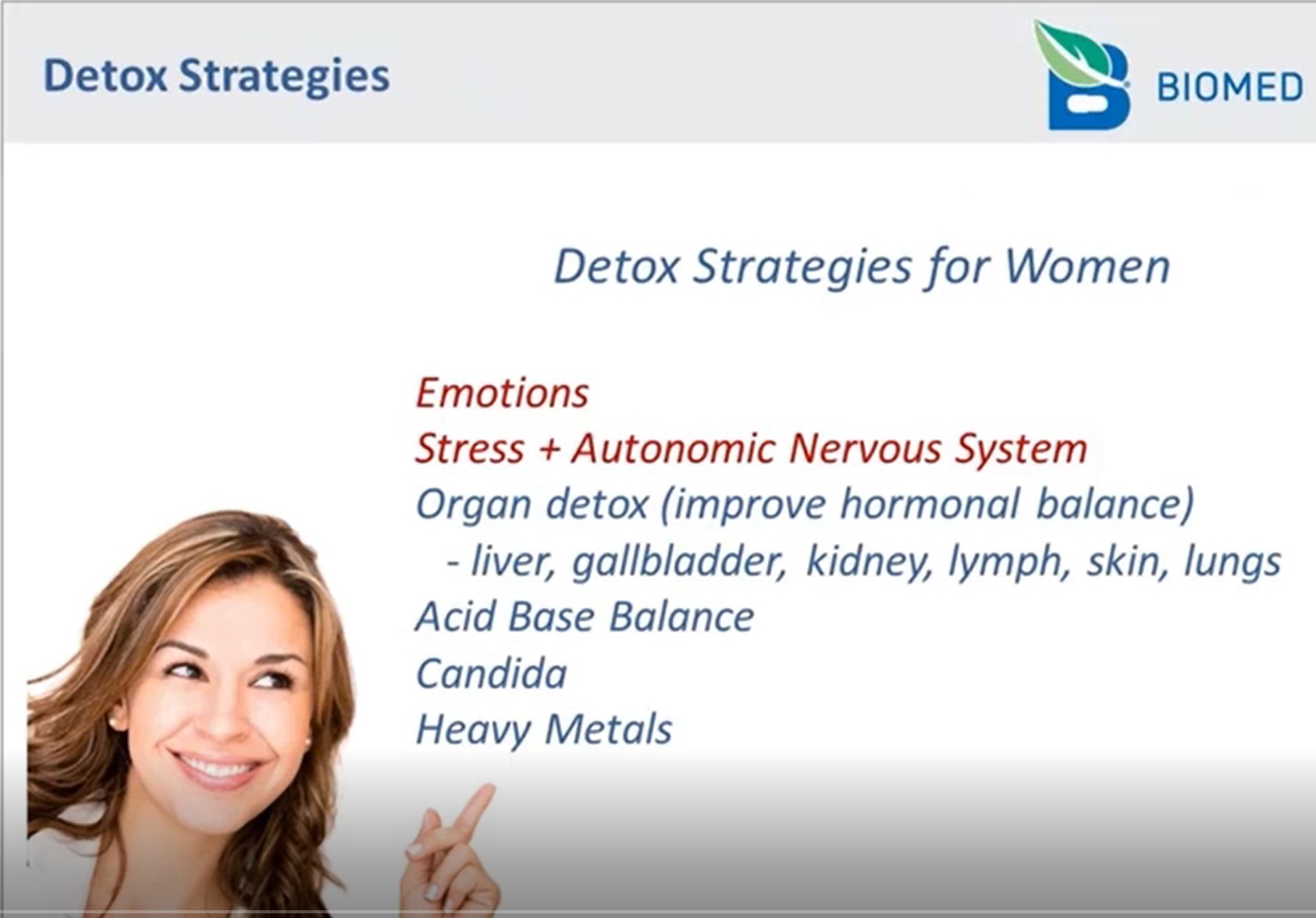 Detox Strategies

BIOMED

Detox Strategies for Women

Emotions
Stress + Autonomic Nervous System
Organ detox (improve hormonal balance)
- liver, gallbladder, kidney, lymph, skin, lungs
Acid Base Balance
Candida
Heavy Metals